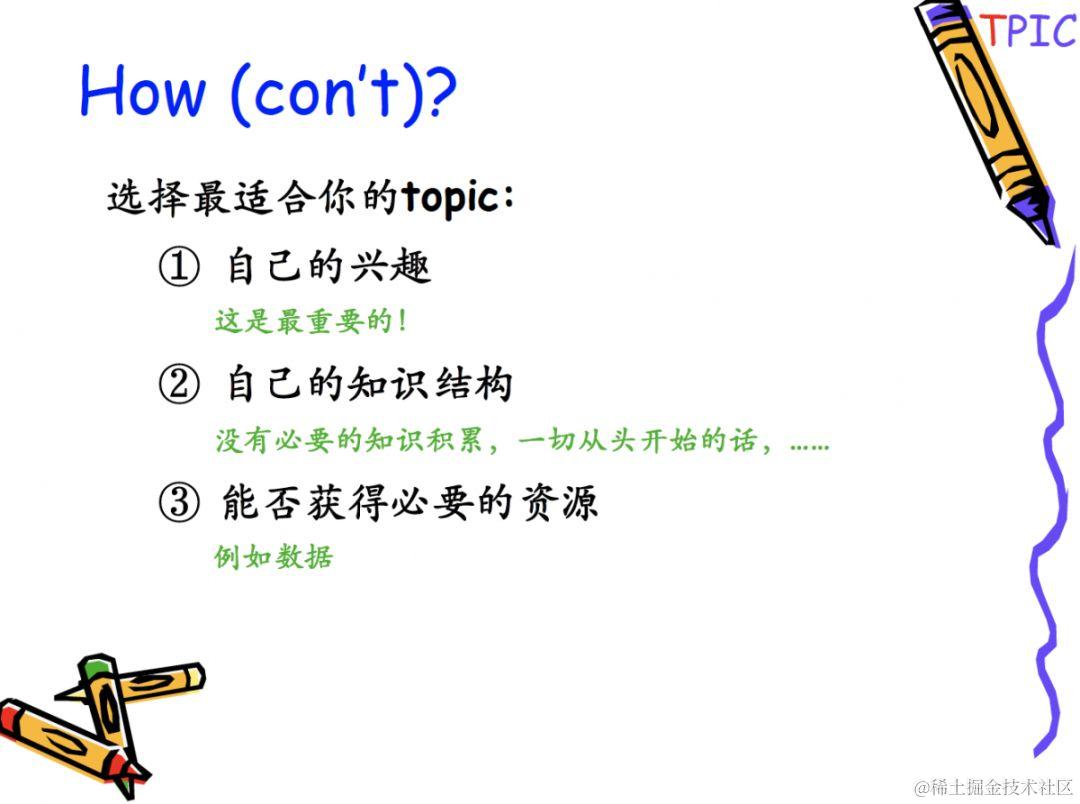 TPIC

How (con't)?

选择最适合你的topic:

① 自己的兴趣

这是最重要的!

② 自己的知识结构

没有必要的知识积累，一切从头开始的话，……

③ 能否获得必要的资源

例如数据

@稀土掘金技术社区